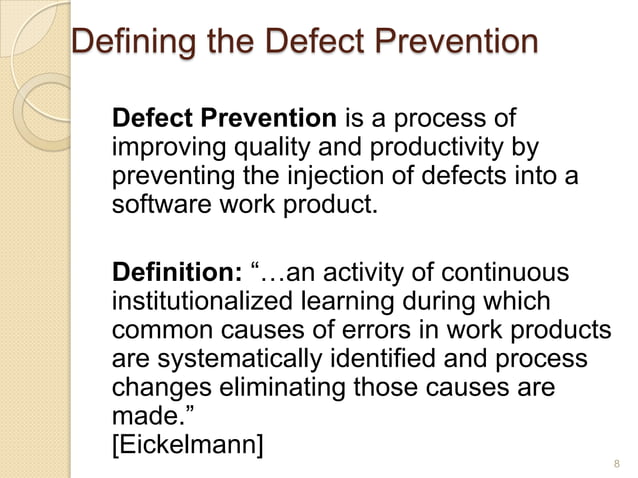 Defining the Defect Prevention

Defect Prevention is a process of improving quality and productivity by preventing the injection of defects into a software work product.

Definition: “…an activity of continuous institutionalized learning during which common causes of errors in work products are systematically identified and process changes eliminating those causes are made.”
[Eickelmann]

8